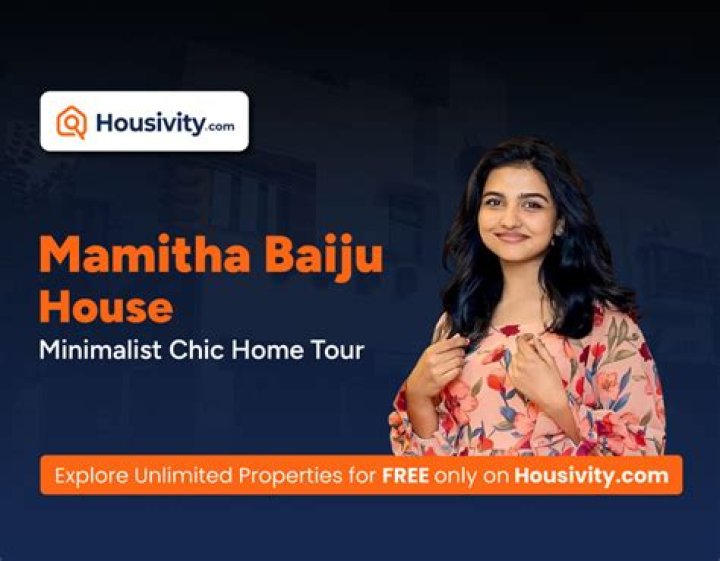 Housivity.com

Mamitha Baiju House
Minimalist Chic Home Tour

Explore Unlimited Properties for FREE only on Housivity.com